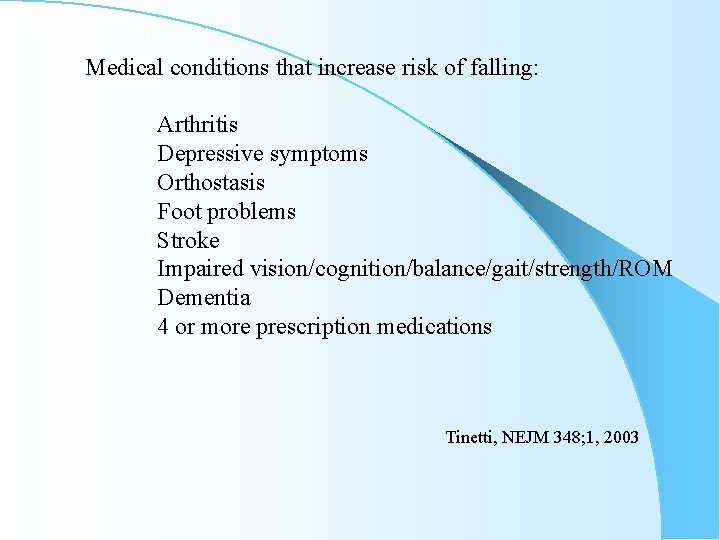 Medical conditions that increase risk of falling:

Arthritis
Depressive symptoms
Orthostasis
Foot problems
Stroke
Impaired vision/cognition/balance/gait/strength/ROM
Dementia
4 or more prescription medications

Tinetti, NEJM 348;1, 2003